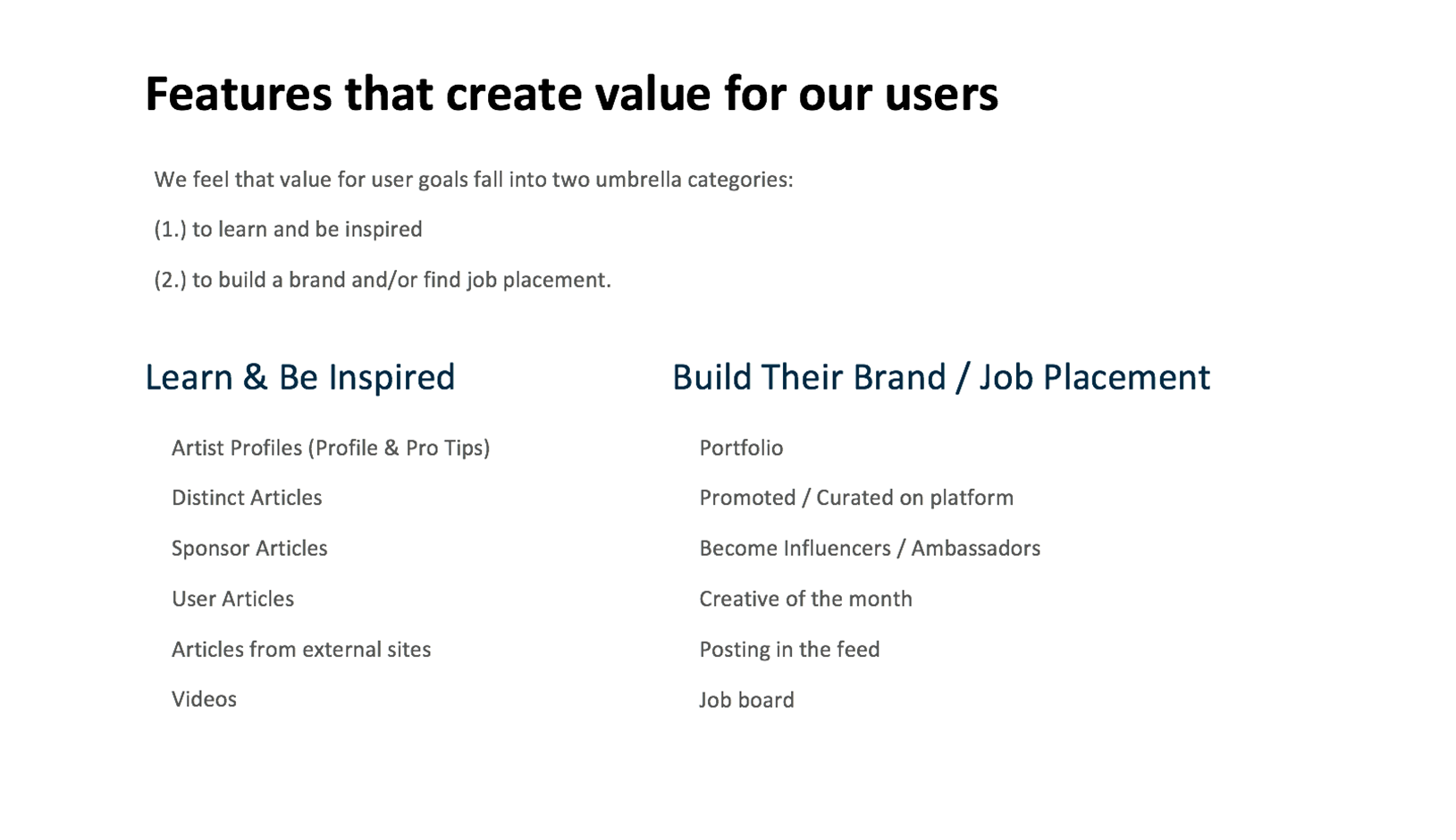 Features that create value for our users

We feel that value for user goals fall into two umbrella categories:

(1.) to learn and be inspired

(2.) to build a brand and/or find job placement.

Learn & Be Inspired

Artist Profiles (Profile & Pro Tips)

Distinct Articles

Sponsor Articles

User Articles

Articles from external sites

Videos

Build Their Brand / Job Placement

Portfolio

Promoted / Curated on platform

Become Influencers / Ambassadors

Creative of the month

Posting in the feed

Job board